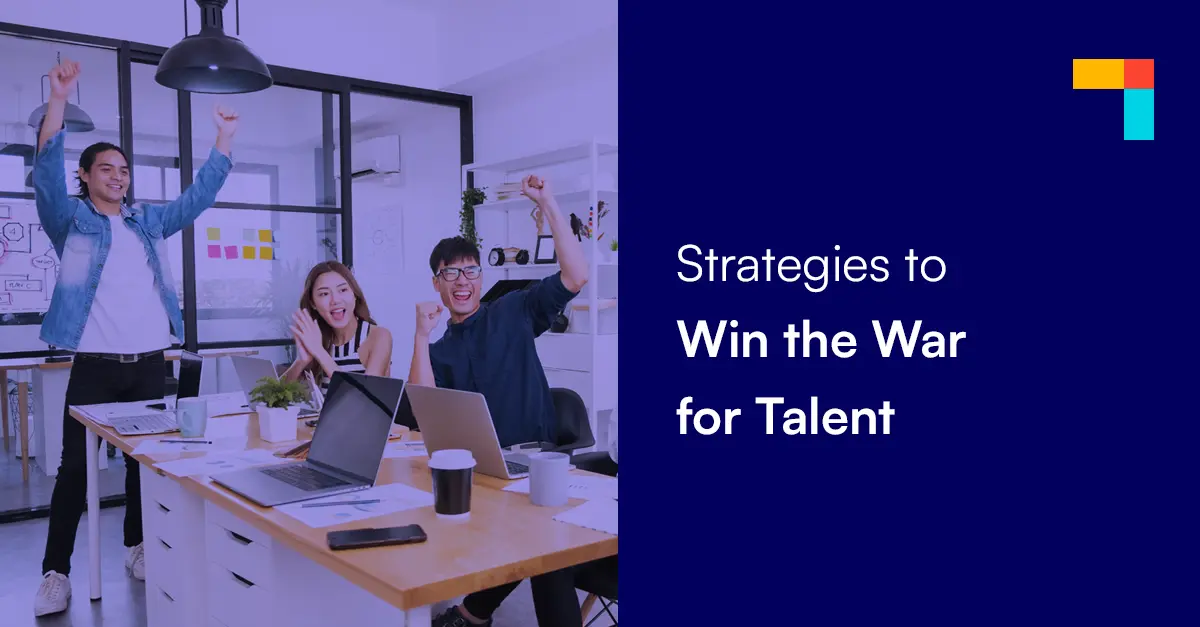 Strategies to
Win the War
for Talent